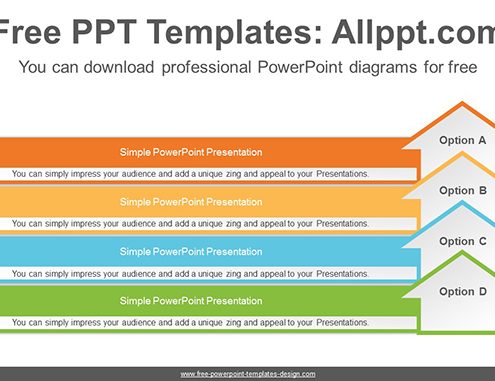 Free PPT Templates: Allppt.com

You can download professional PowerPoint diagrams for free

Simple PowerPoint Presentation

You can simply impress your audience and add a unique zing and appeal to your Presentations.

Option A

Simple PowerPoint Presentation

You can simply impress your audience and add a unique zing and appeal to your Presentations.

Option B

Simple PowerPoint Presentation

You can simply impress your audience and add a unique zing and appeal to your Presentations.

Option C

Simple PowerPoint Presentation

You can simply impress your audience and add a unique zing and appeal to your Presentations.

Option D

www.free-powerpoint-templates-design.com